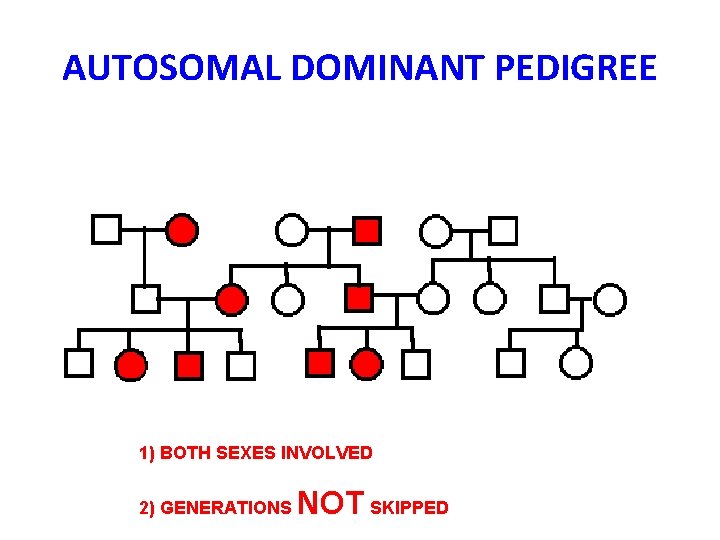 AUTOSOMAL DOMINANT PEDIGREE

1) BOTH SEXES INVOLVED

2) GENERATIONS NOT SKIPPED